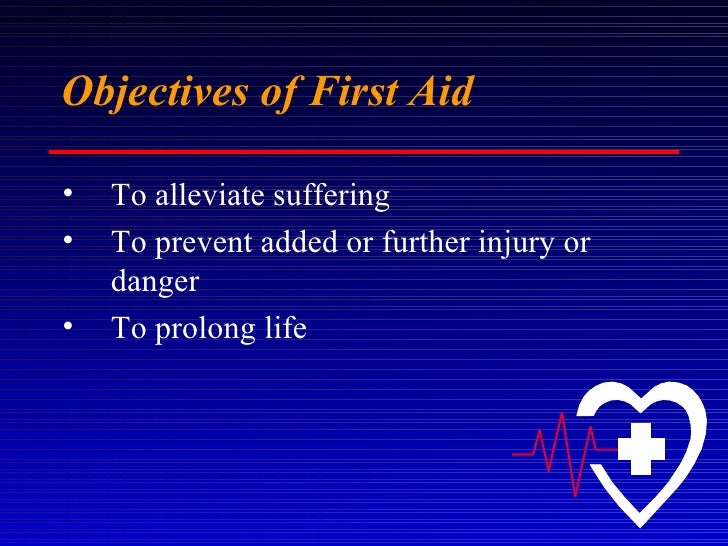 Objectives of First Aid

• To alleviate suffering
• To prevent added or further injury or danger
• To prolong life